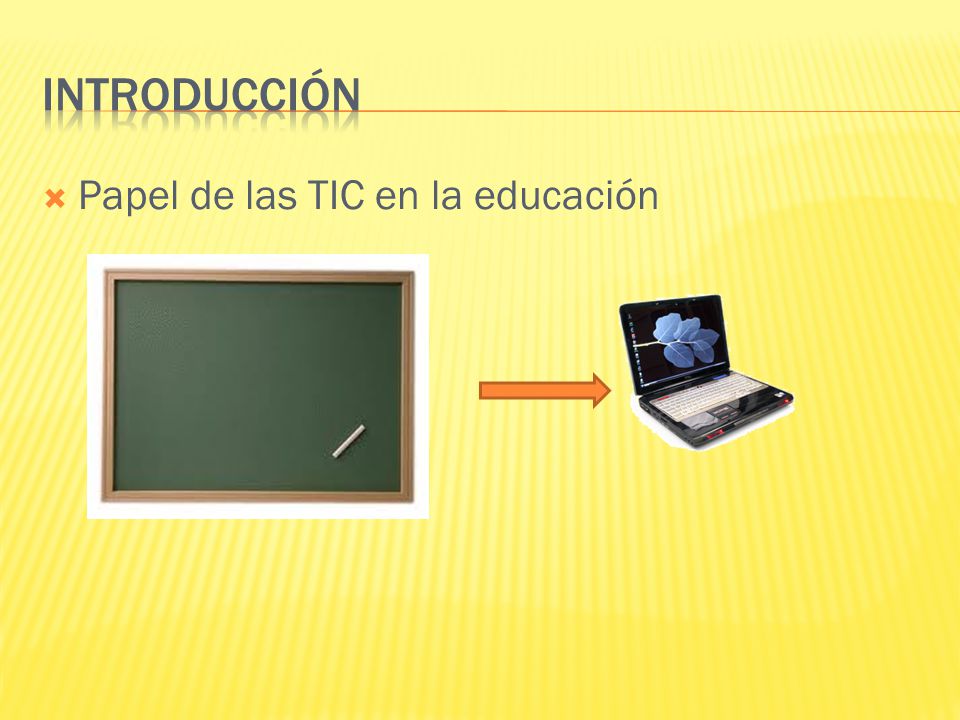 INTRODUCCIÓN

Papel de las TIC en la educación